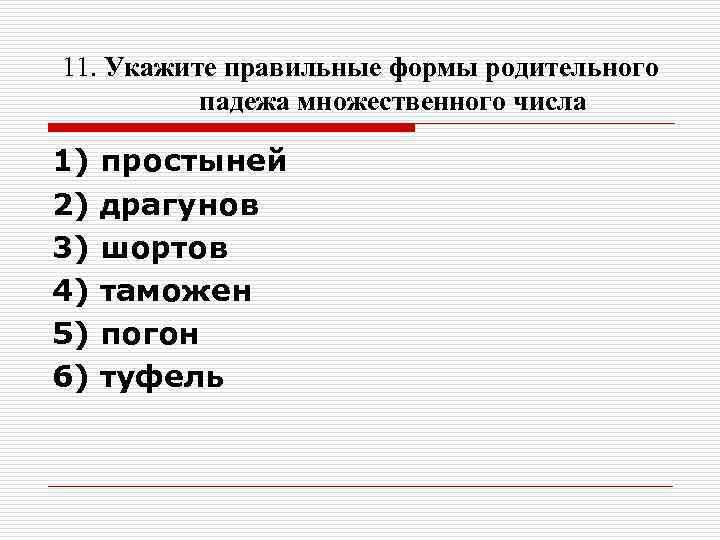 11. Укажите правильные формы родительного падежа множественного числа

1) простыней
2) драгунов
3) шортов
4) таможен
5) погон
6) туфель